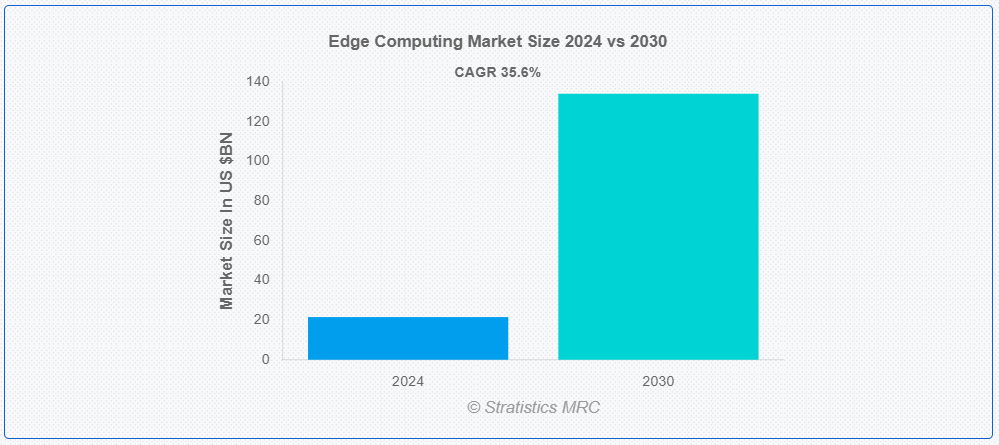 Edge Computing Market Size 2024 vs 2030

CAGR 35.6%

Market Size In US $BN

140
120
100
80
60
40
20
0

2024
2030

© Stratistics MRC